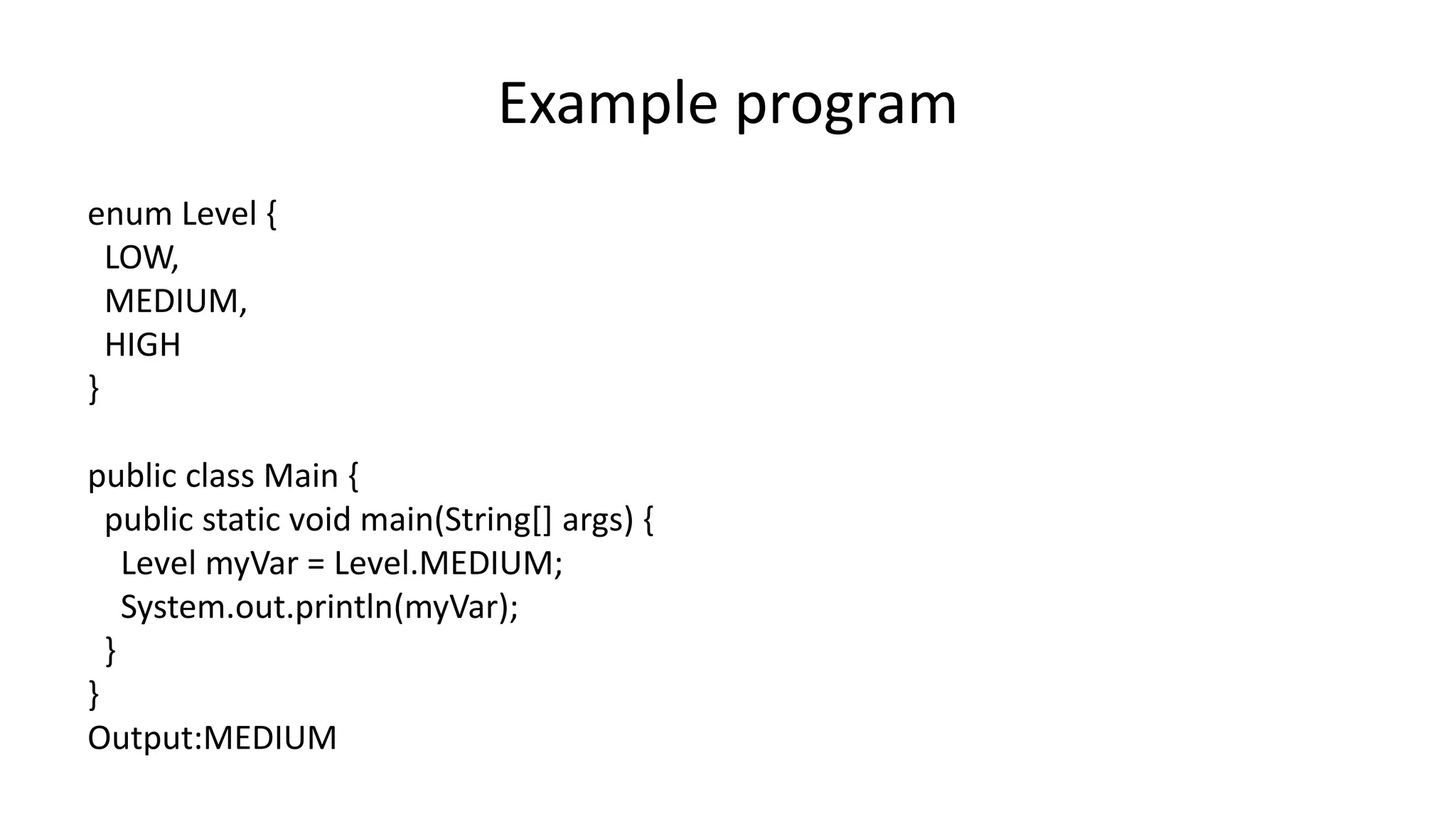 Example program

enum Level {
  LOW,
  MEDIUM,
  HIGH
}

public class Main {
  public static void main(String[] args) {
    Level myVar = Level.MEDIUM;
    System.out.println(myVar);
  }
}
Output:MEDIUM